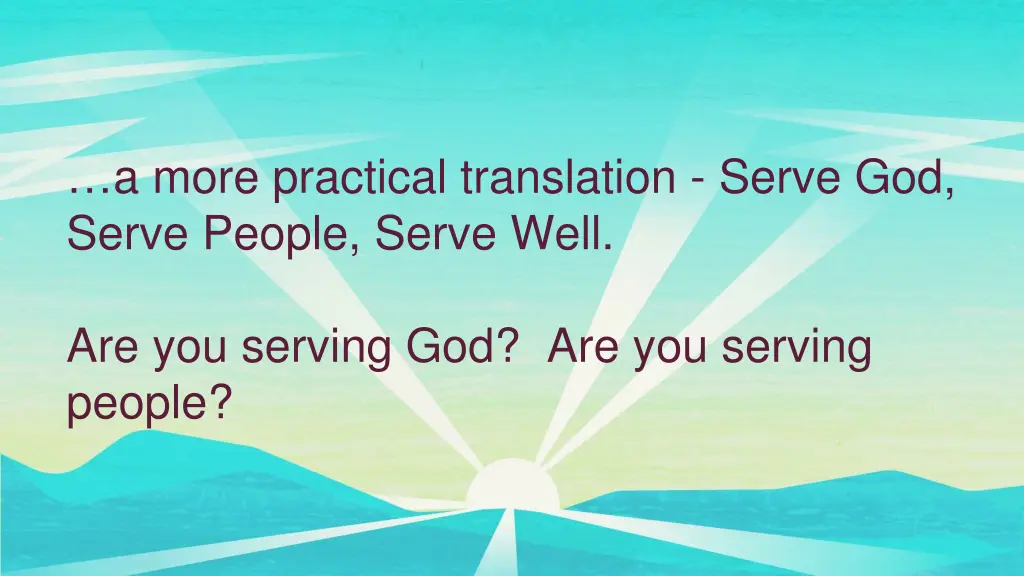 …a more practical translation - Serve God, Serve People, Serve Well.

Are you serving God?  Are you serving people?